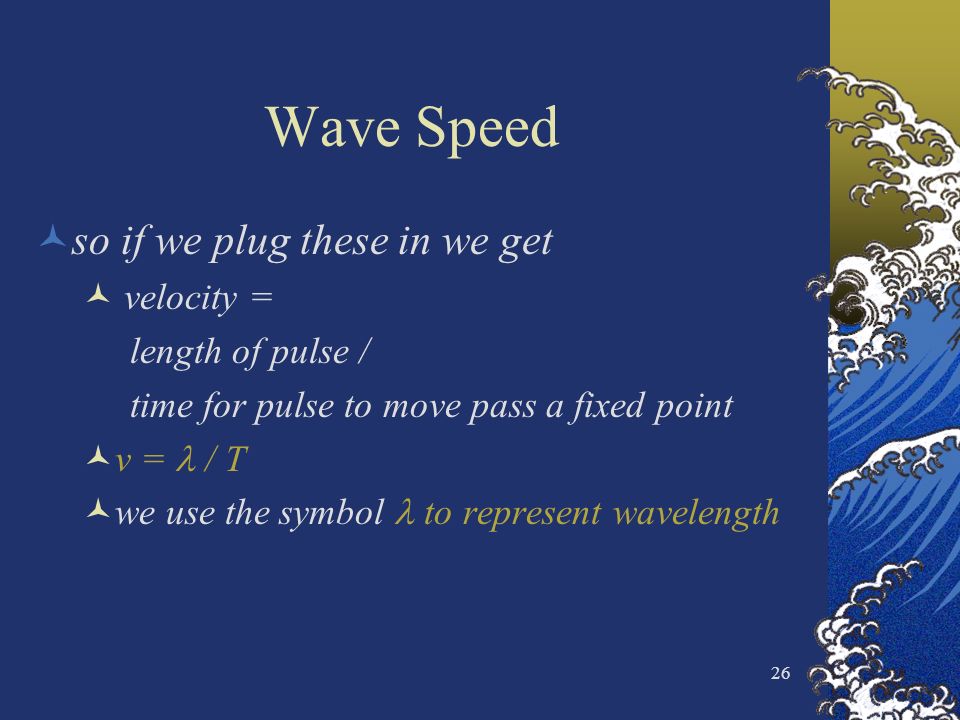 Wave Speed

so if we plug these in we get

velocity = length of pulse / time for pulse to move pass a fixed point

$v = \lambda / T$

we use the symbol $\lambda$ to represent wavelength

26